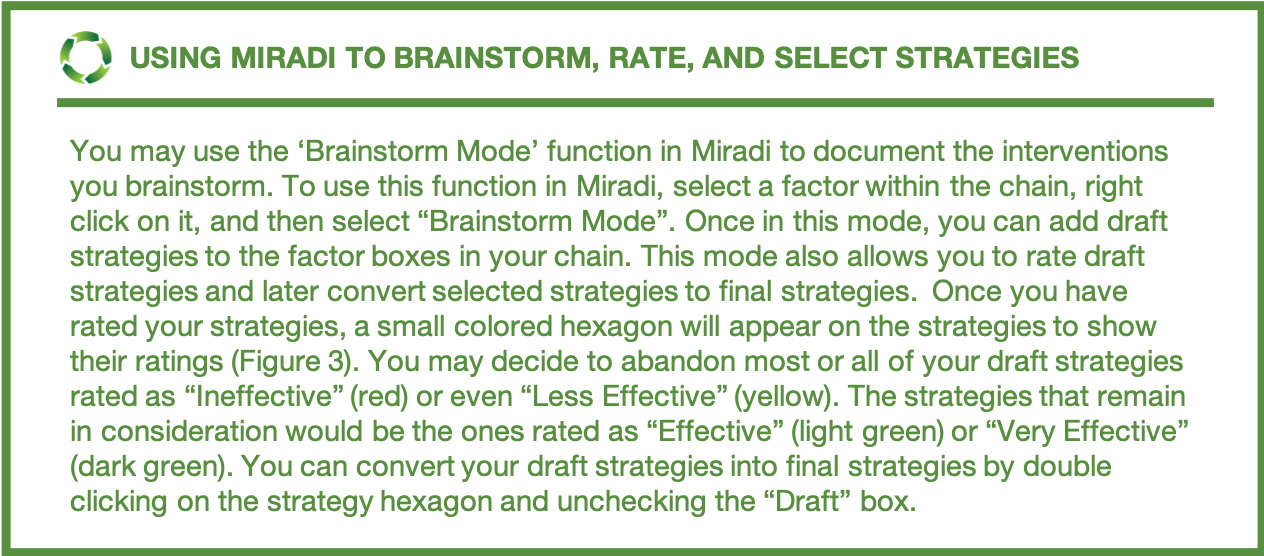 USING MIRADI TO BRAINSTORM, RATE, AND SELECT STRATEGIES

You may use the ‘Brainstorm Mode’ function in Miradi to document the interventions you brainstorm. To use this function in Miradi, select a factor within the chain, right click on it, and then select “Brainstorm Mode”. Once in this mode, you can add draft strategies to the factor boxes in your chain. This mode also allows you to rate draft strategies and later convert selected strategies to final strategies. Once you have rated your strategies, a small colored hexagon will appear on the strategies to show their ratings (Figure 3). You may decide to abandon most or all of your draft strategies rated as “Ineffective” (red) or even “Less Effective” (yellow). The strategies that remain in consideration would be the ones rated as “Effective” (light green) or “Very Effective” (dark green). You can convert your draft strategies into final strategies by double clicking on the strategy hexagon and unchecking the “Draft” box.